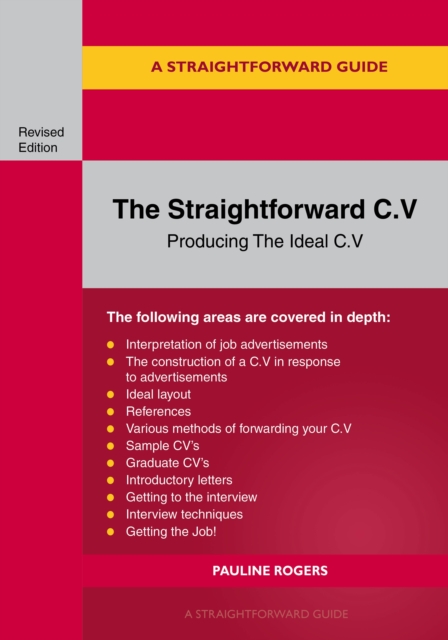 A STRAIGHTFORWARD GUIDE

Revised Edition

The Straightforward C.V

Producing The Ideal C.V

The following areas are covered in depth:

- Interpretation of job advertisements
- The construction of a C.V in response to advertisements
- Ideal layout
- References
- Various methods of forwarding your C.V
- Sample CV's
- Graduate CV's
- Introductory letters
- Getting to the interview
- Interview techniques
- Getting the Job!

PAULINE ROGERS

A STRAIGHTFORWARD GUIDE